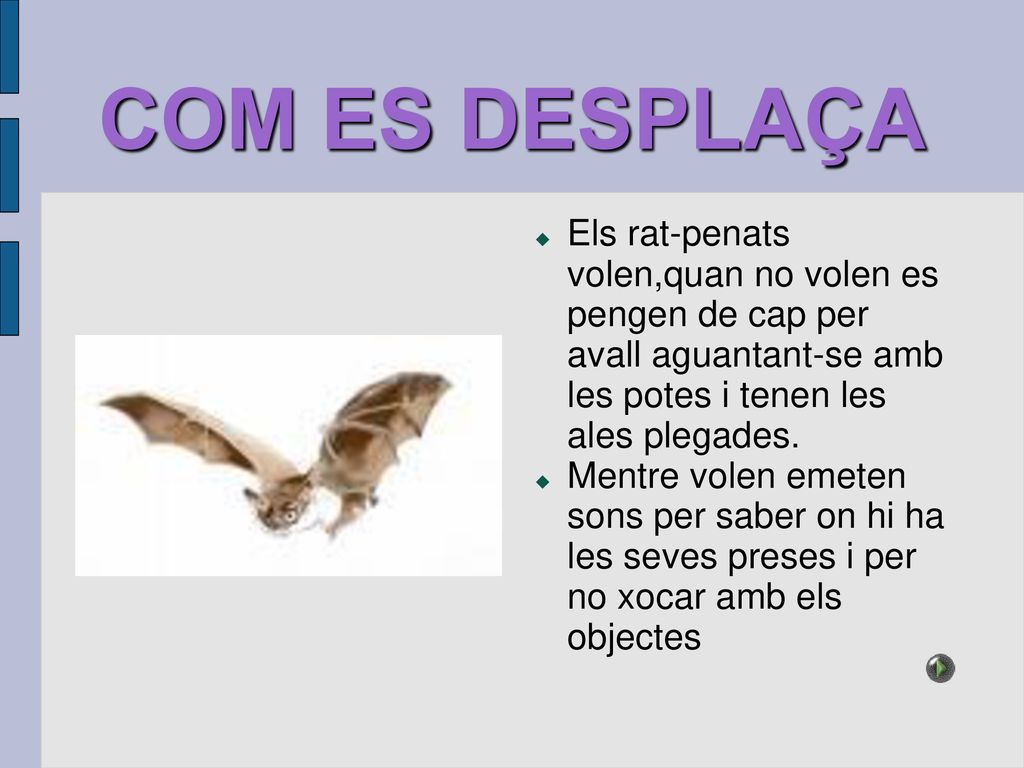 COM ES DESPLAÇA

Els rat-penats volen,quan no volen es pengen de cap per avall aguantant-se amb les potes i tenen les ales plegades.

Mentre volen emeten sons per saber on hi ha les seves preses i per no xocar amb els objectes